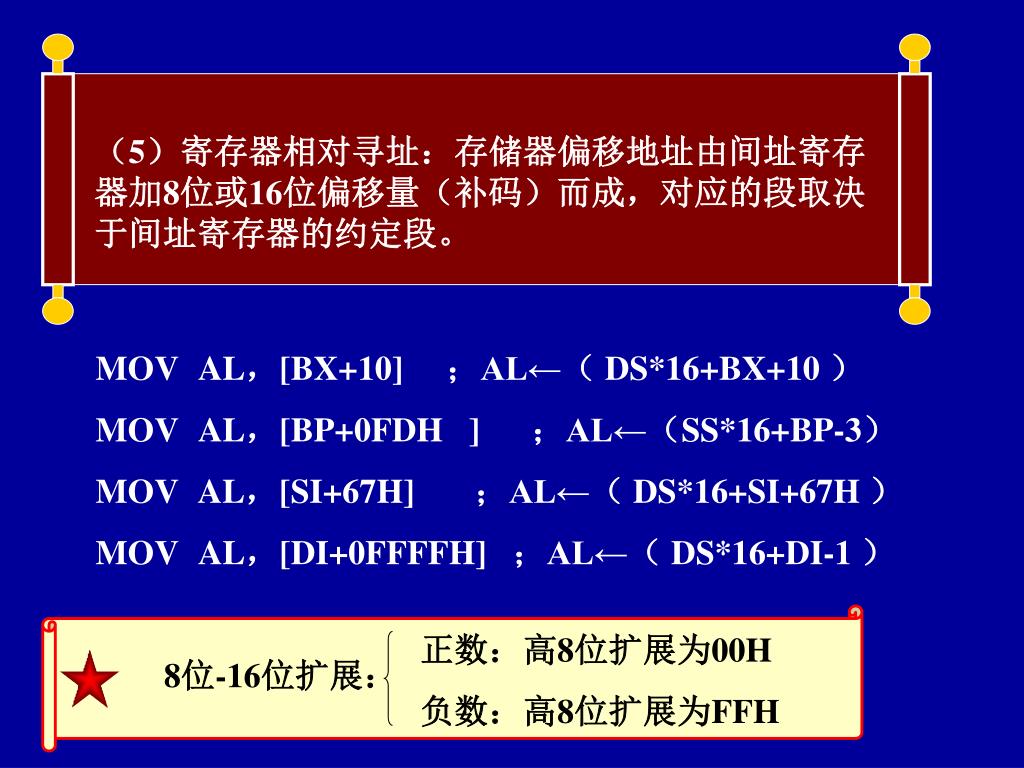 （5）寄存器相对寻址：存储器偏移地址由间址寄存器加8位或16位偏移量（补码）而成，对应的段取决于间址寄存器的约定段。

MOV AL，[BX+10] ；AL←（ DS*16+BX+10 ）

MOV AL，[BP+0FDH ] ；AL←（SS*16+BP-3）

MOV AL，[SI+67H] ；AL←（ DS*16+SI+67H ）

MOV AL，[DI+0FFFFH] ；AL←（ DS*16+DI-1 ）

8位-16位扩展：

正数：高8位扩展为00H

负数：高8位扩展为FFH